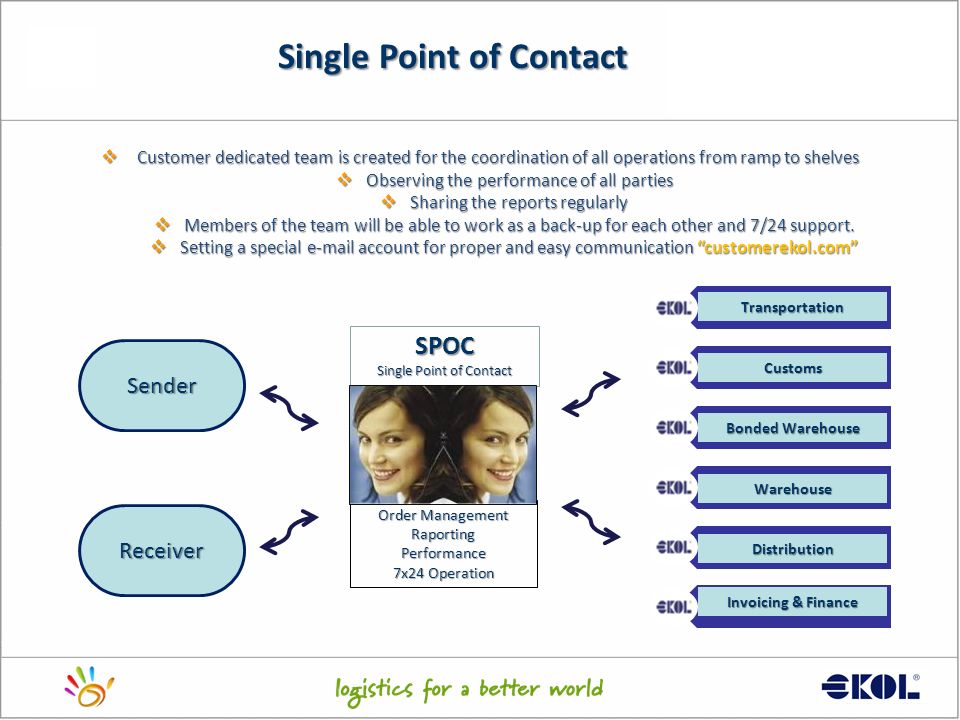 Single Point of Contact

❖ Customer dedicated team is created for the coordination of all operations from ramp to shelves
❖ Observing the performance of all parties
❖ Sharing the reports regularly
❖ Members of the team will be able to work as a back-up for each other and 7/24 support.
❖ Setting a special e-mail account for proper and easy communication "customerekol.com"

Sender

Receiver

SPOC
Single Point of Contact

Order Management
Raporting
Performance
7x24 Operation

EKOL Transportation
EKOL Customs
EKOL Bonded Warehouse
EKOL Warehouse
EKOL Distribution
EKOL Invoicing & Finance

logistics for a better world

EKOL®